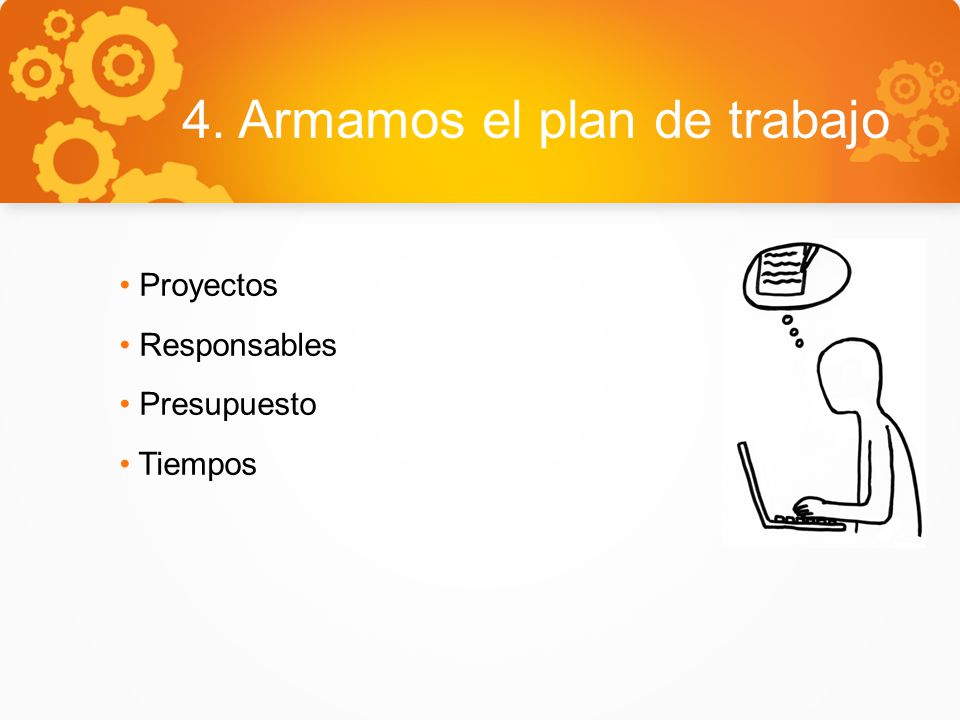 4. Armamos el plan de trabajo

• Proyectos
• Responsables
• Presupuesto
• Tiempos